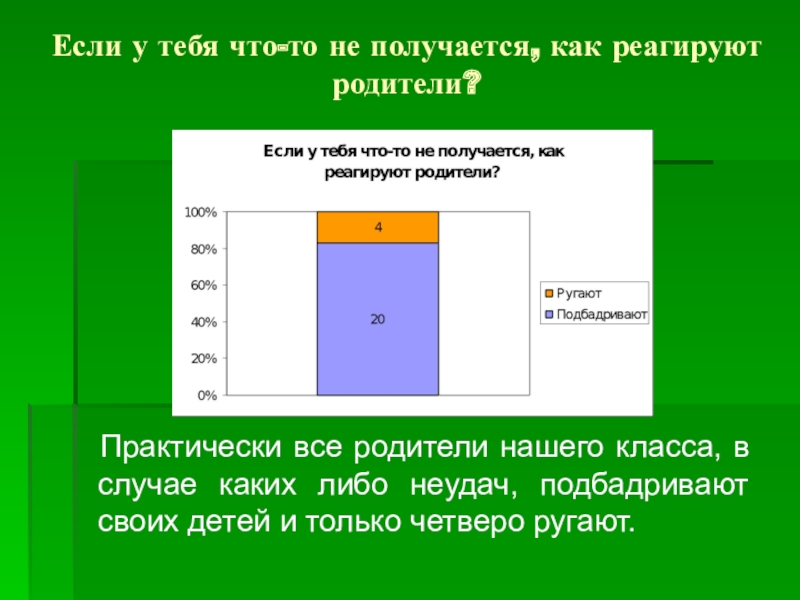 Если у тебя что-то не получается, как реагируют родители?

Если у тебя что-то не получается, как реагируют родители?

100%
80%
60%
40%
20%
0%

4
20

Ругают
Подбадривают

Практически все родители нашего класса, в случае каких либо неудач, подбадривают своих детей и только четверо ругают.